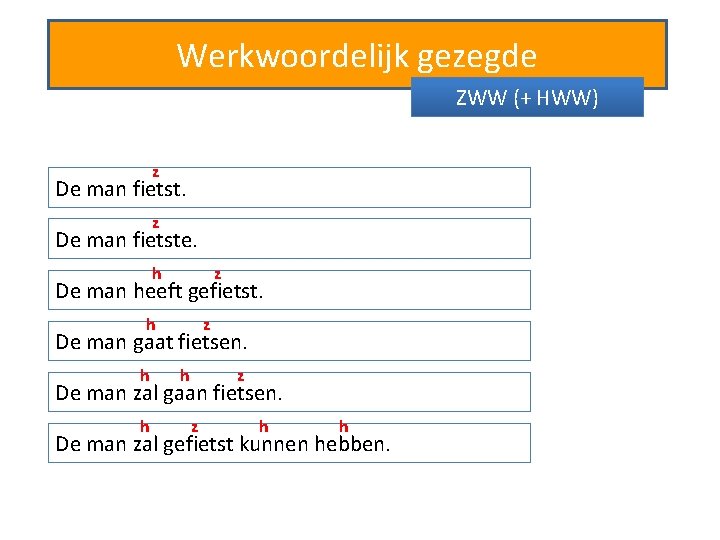 Werkwoordelijk gezegde

ZWW (+ HWW)

z
De man fietst.

z
De man fietste.

h z
De man heeft gefietst.

h z
De man gaat fietsen.

h h z
De man zal gaan fietsen.

h z h h
De man zal gefietst kunnen hebben.